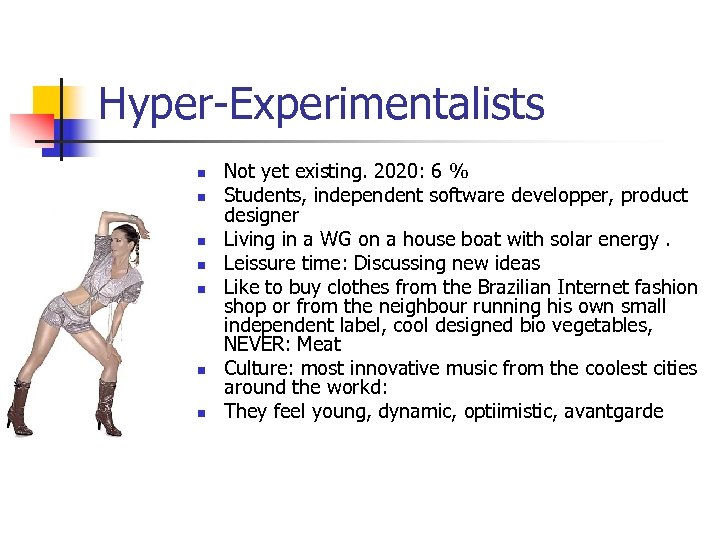 Hyper-Experimentalists

- Not yet existing. 2020: 6 %
- Students, independent software developper, product designer
- Living in a WG on a house boat with solar energy .
- Leissure time: Discussing new ideas
- Like to buy clothes from the Brazilian Internet fashion shop or from the neighbour running his own small independent label, cool designed bio vegetables, NEVER: Meat
- Culture: most innovative music from the coolest cities around the workd:
- They feel young, dynamic, optiimistic, avantgarde